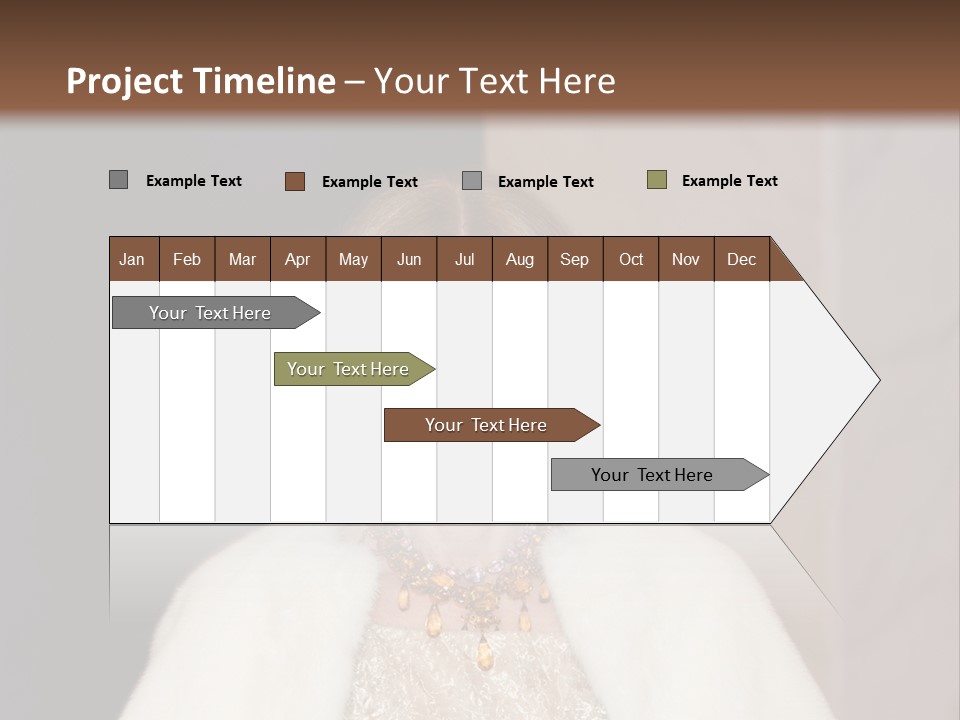 Project Timeline – Your Text Here

Example Text Example Text Example Text Example Text

| Jan | Feb | Mar | Apr | May | Jun | Jul | Aug | Sep | Oct | Nov | Dec |
|---|---|---|---|---|---|---|---|---|---|---|---|

Your Text Here

Your Text Here

Your Text Here

Your Text Here